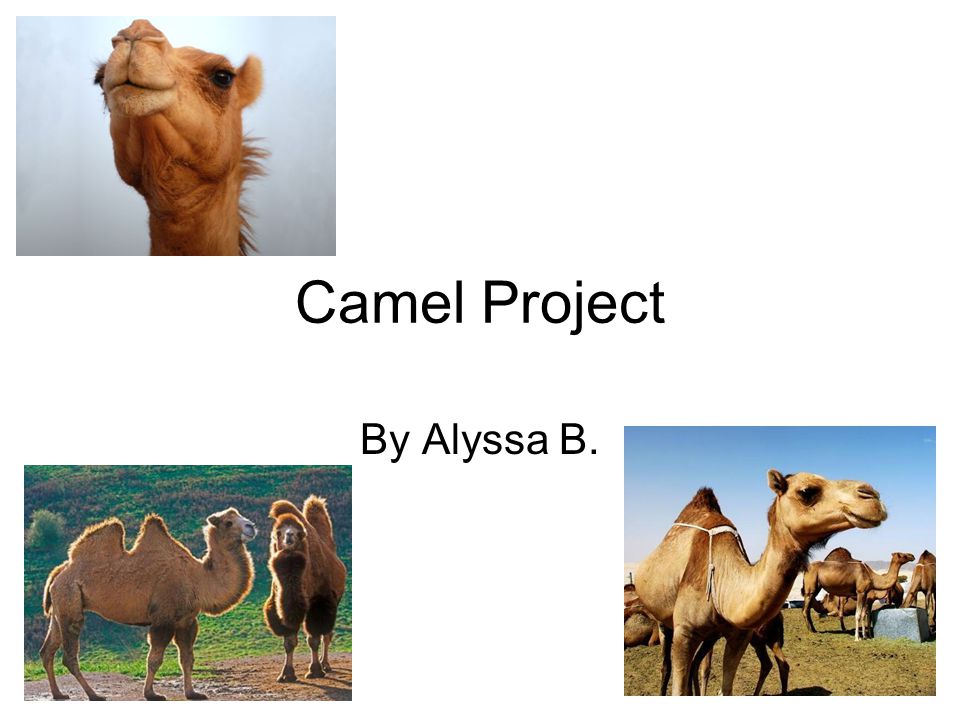 Camel Project

By Alyssa B.